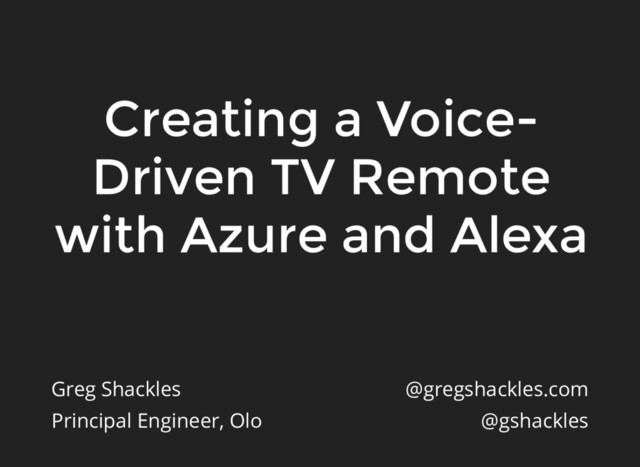 Creating a Voice-Driven TV Remote with Azure and Alexa

Greg Shackles
Principal Engineer, Olo

@gregshackles.com
@gshackles